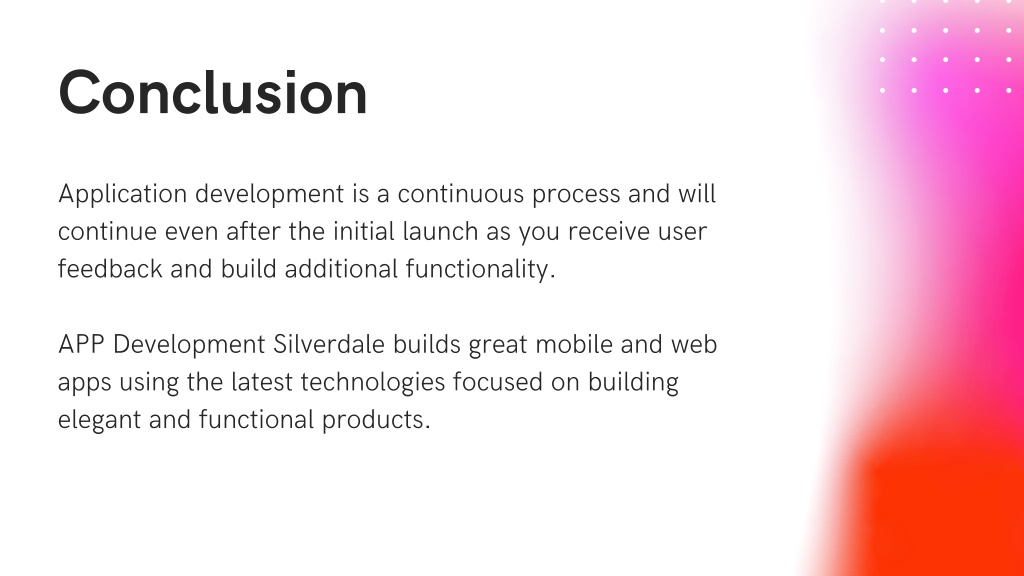 Conclusion

Application development is a continuous process and will continue even after the initial launch as you receive user feedback and build additional functionality.

APP Development Silverdale builds great mobile and web apps using the latest technologies focused on building elegant and functional products.